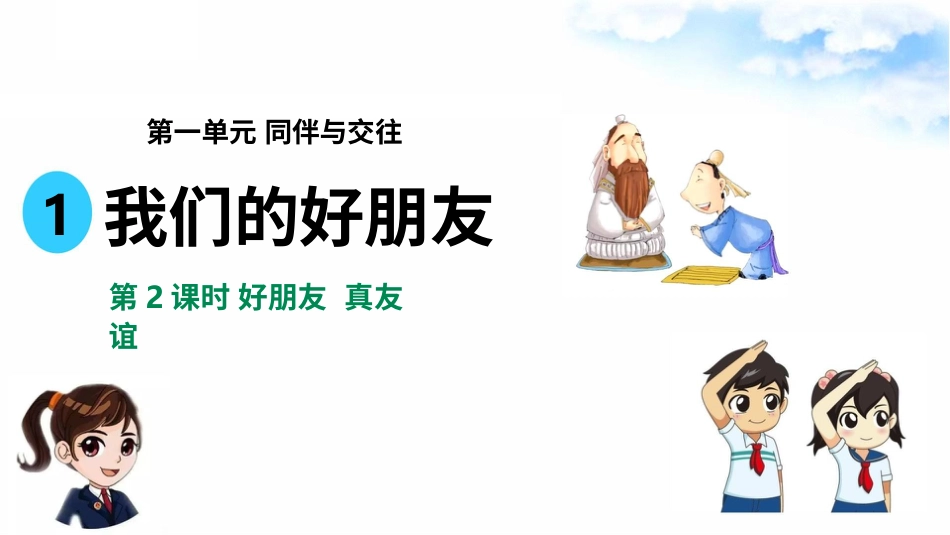 第一单元 同伴与交往

1 我们的好朋友

第 2 课时 好朋友 真友谊